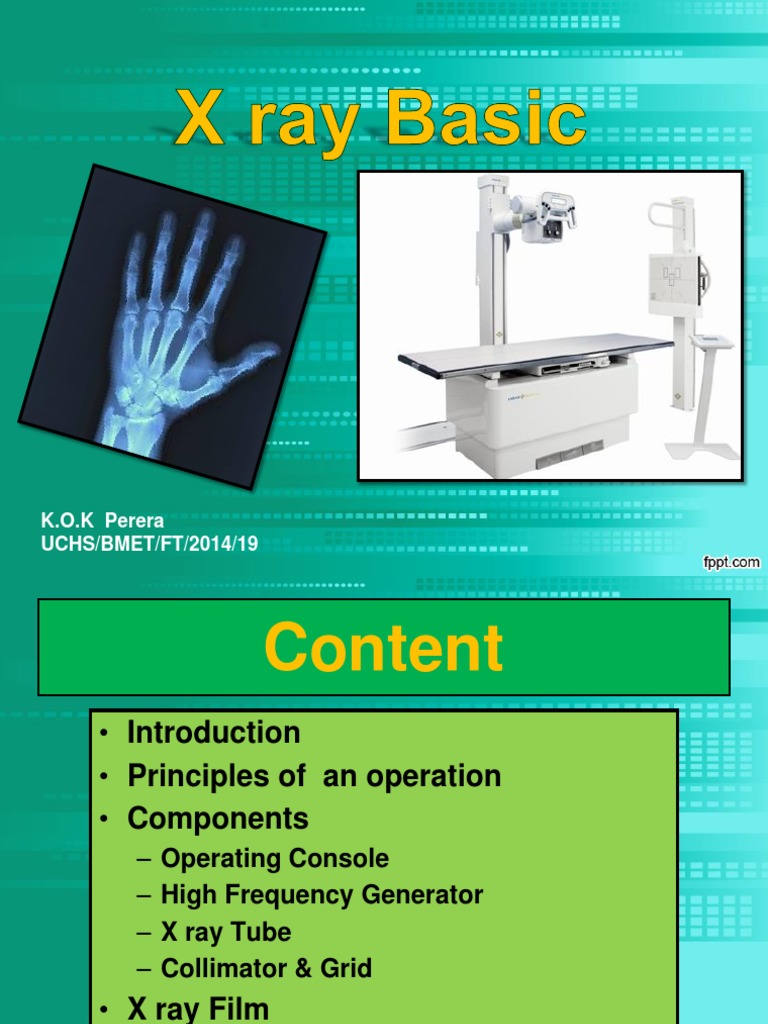 X ray Basic

K.O.K Perera
UCHS/BMET/FT/2014/19

fppt.com

Content

• Introduction
• Principles of an operation
• Components
– Operating Console
– High Frequency Generator
– X ray Tube
– Collimator & Grid
• X ray Film